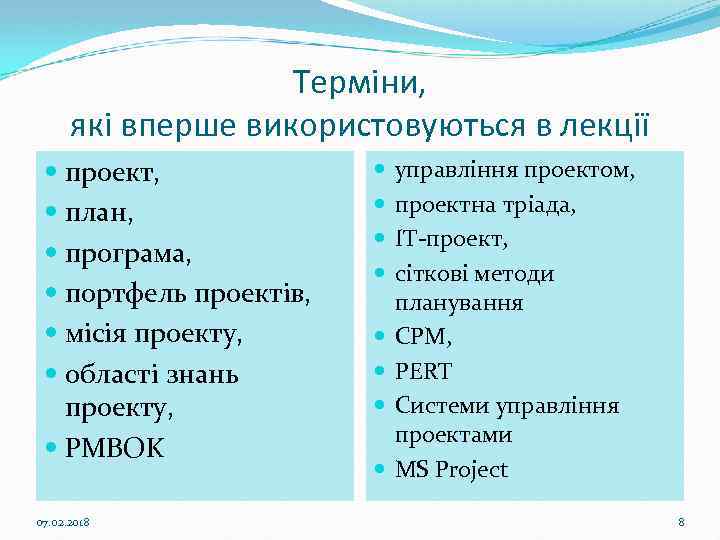 Терміни,
які вперше використовуються в лекції

- проект,
- план,
- програма,
- портфель проектів,
- місія проекту,
- області знань проекту,
- PMBOK

- управління проектом,
- проектна тріада,
- IT-проект,
- сіткові методи планування
- CPM,
- PERT
- Системи управління проектами
- MS Project

07.02.2018

8